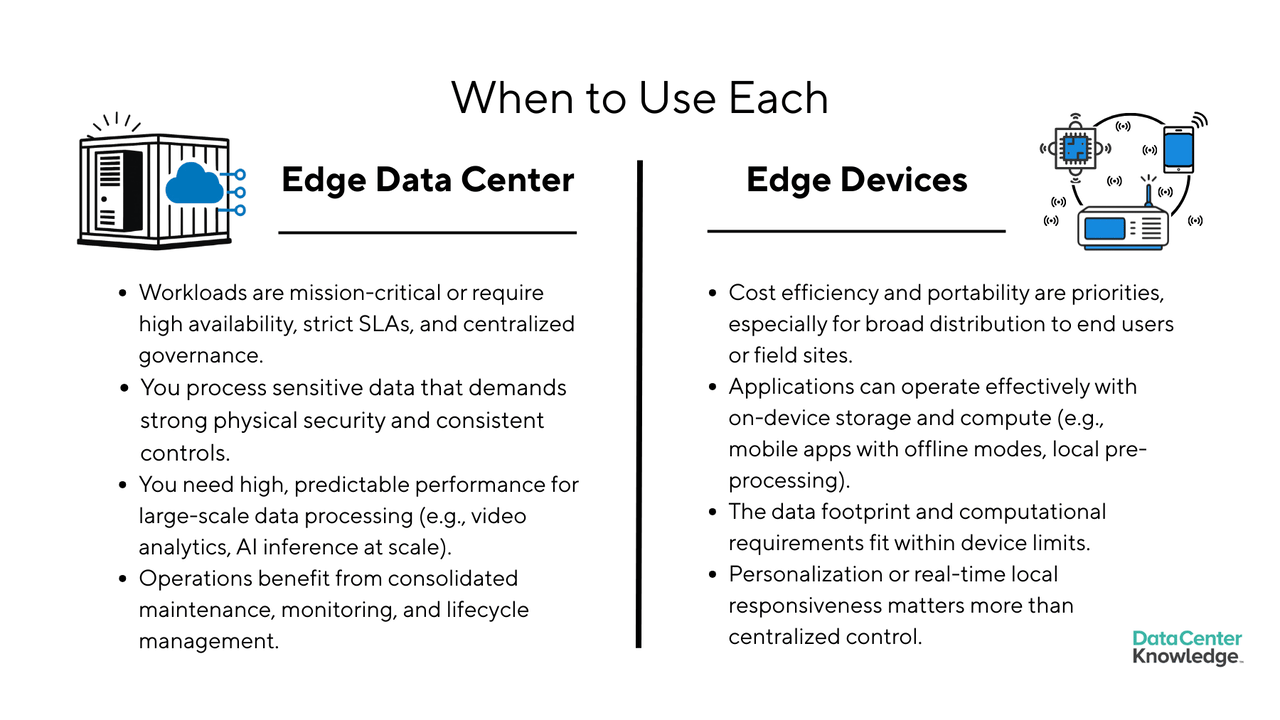 When to Use Each

Edge Data Center

- Workloads are mission-critical or require high availability, strict SLAs, and centralized governance.
- You process sensitive data that demands strong physical security and consistent controls.
- You need high, predictable performance for large-scale data processing (e.g., video analytics, AI inference at scale).
- Operations benefit from consolidated maintenance, monitoring, and lifecycle management.

Edge Devices

- Cost efficiency and portability are priorities, especially for broad distribution to end users or field sites.
- Applications can operate effectively with on-device storage and compute (e.g., mobile apps with offline modes, local pre-processing).
- The data footprint and computational requirements fit within device limits.
- Personalization or real-time local responsiveness matters more than centralized control.

DataCenter Knowledge